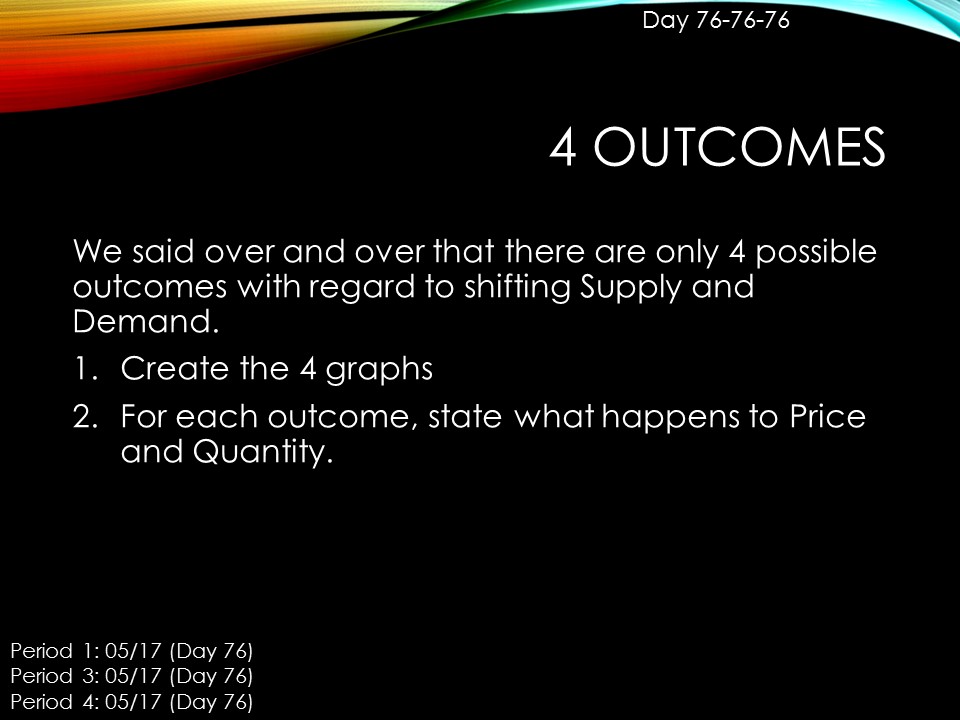 Day 76-76-76

4 OUTCOMES

We said over and over that there are only 4 possible outcomes with regard to shifting Supply and Demand.

1. Create the 4 graphs
2. For each outcome, state what happens to Price and Quantity.

Period 1: 05/17 (Day 76)
Period 3: 05/17 (Day 76)
Period 4: 05/17 (Day 76)